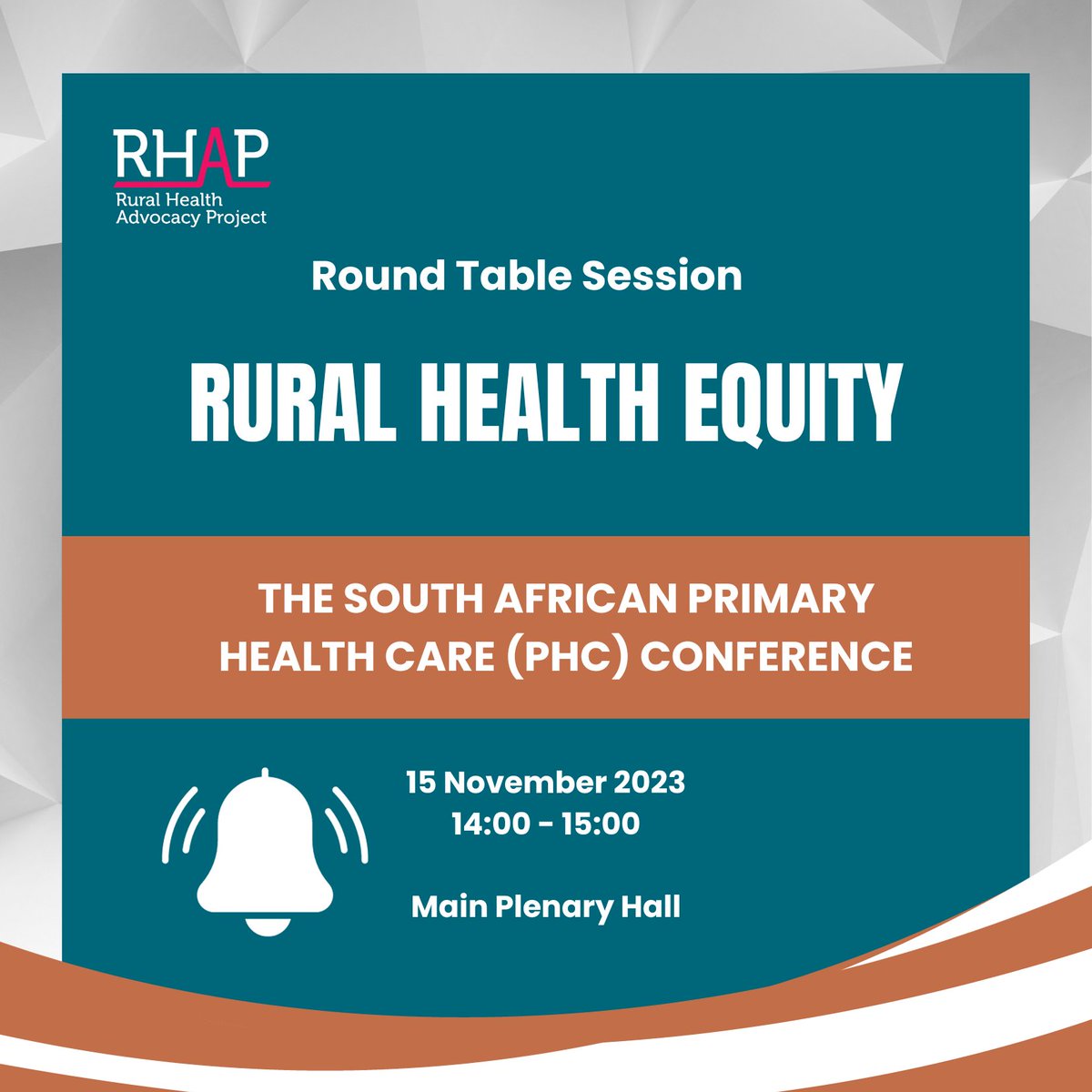 RHAP
Rural Health Advocacy Project

Round Table Session

RURAL HEALTH EQUITY

THE SOUTH AFRICAN PRIMARY HEALTH CARE (PHC) CONFERENCE

15 November 2023
14:00 - 15:00

Main Plenary Hall